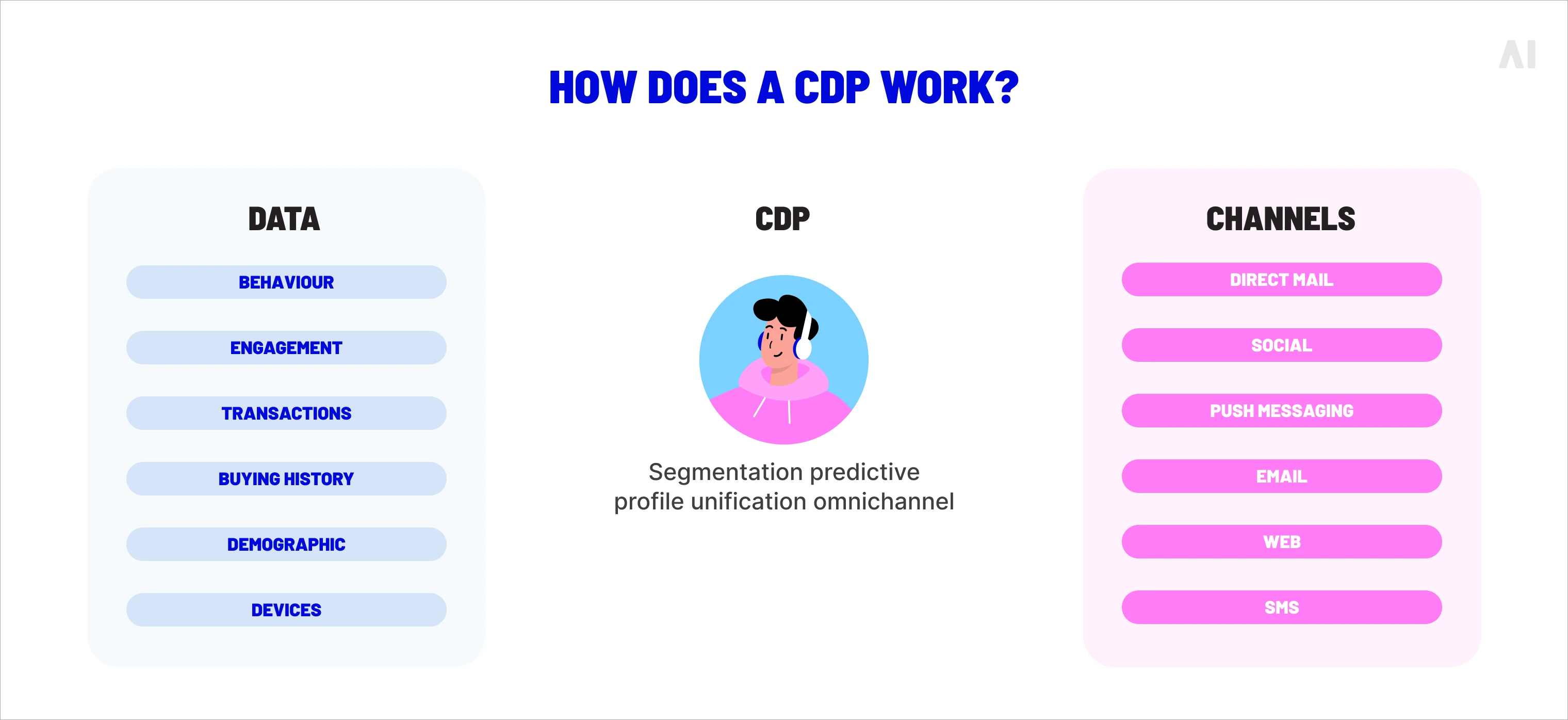 AI

HOW DOES A CDP WORK?

DATA

BEHAVIOUR

ENGAGEMENT

TRANSACTIONS

BUYING HISTORY

DEMOGRAPHIC

DEVICES

CDP

Segmentation predictive profile unification omnichannel

CHANNELS

DIRECT MAIL

SOCIAL

PUSH MESSAGING

EMAIL

WEB

SMS